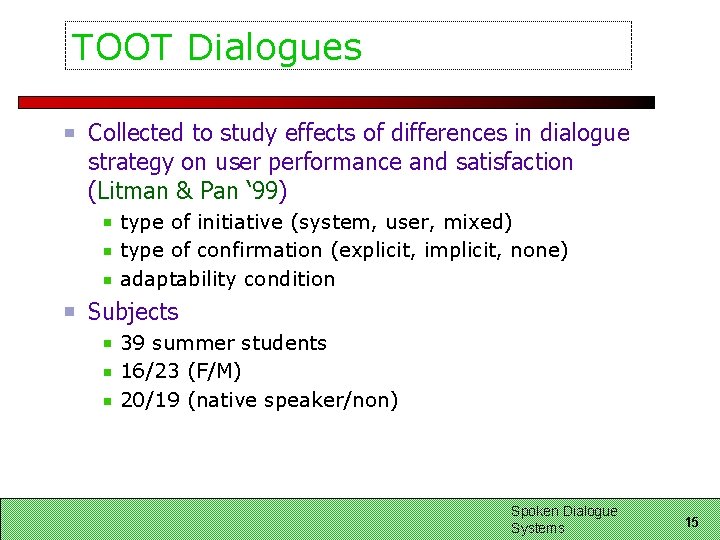 TOOT Dialogues

Collected to study effects of differences in dialogue strategy on user performance and satisfaction (Litman & Pan ‘99)

type of initiative (system, user, mixed)

type of confirmation (explicit, implicit, none)

adaptability condition

Subjects

39 summer students

16/23 (F/M)

20/19 (native speaker/non)

Spoken Dialogue Systems

15